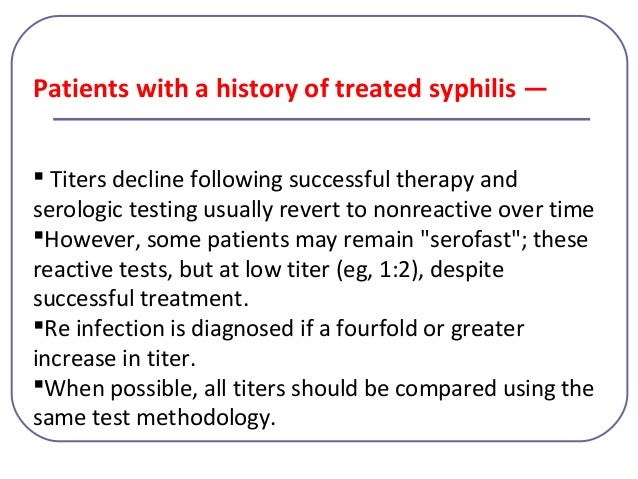 Patients with a history of treated syphilis —

▪ Titers decline following successful therapy and serologic testing usually revert to nonreactive over time

▪However, some patients may remain "serofast"; these reactive tests, but at low titer (eg, 1:2), despite successful treatment.

▪Re infection is diagnosed if a fourfold or greater increase in titer.

▪When possible, all titers should be compared using the same test methodology.